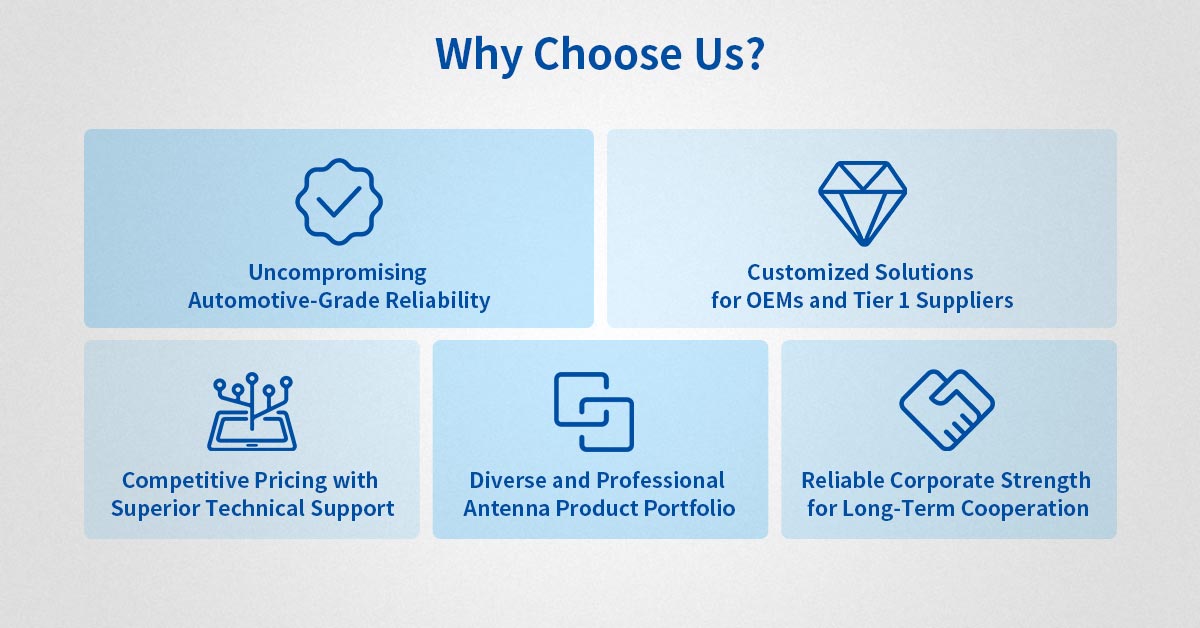 Why Choose Us?

Uncompromising Automotive-Grade Reliability

Customized Solutions for OEMs and Tier 1 Suppliers

Competitive Pricing with Superior Technical Support

Diverse and Professional Antenna Product Portfolio

Reliable Corporate Strength for Long-Term Cooperation